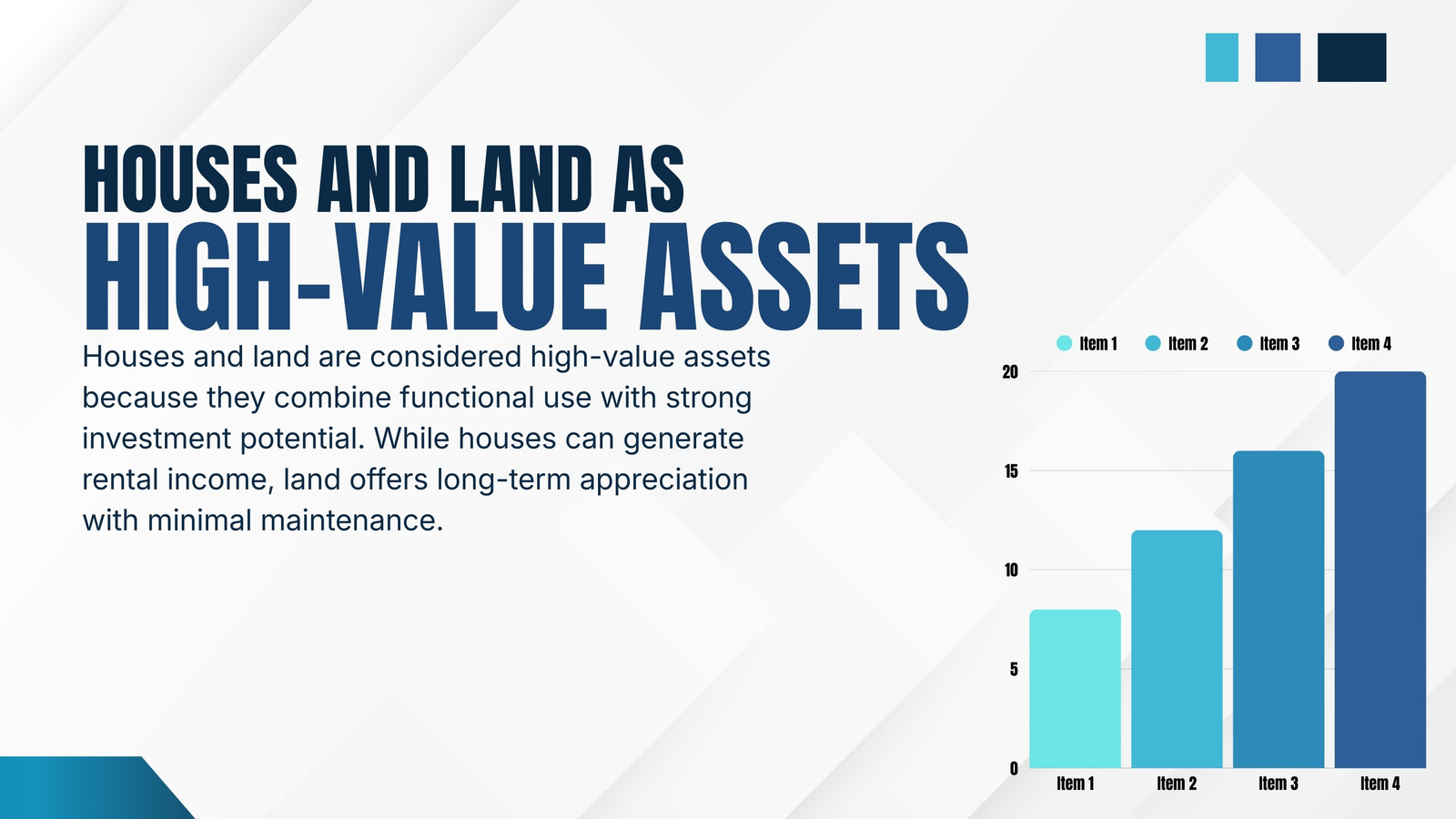 HOUSES AND LAND AS
HIGH-VALUE ASSETS

Houses and land are considered high-value assets because they combine functional use with strong investment potential. While houses can generate rental income, land offers long-term appreciation with minimal maintenance.

Item 1 Item 2 Item 3 Item 4

20
15
10
5
0

Item 1 Item 2 Item 3 Item 4